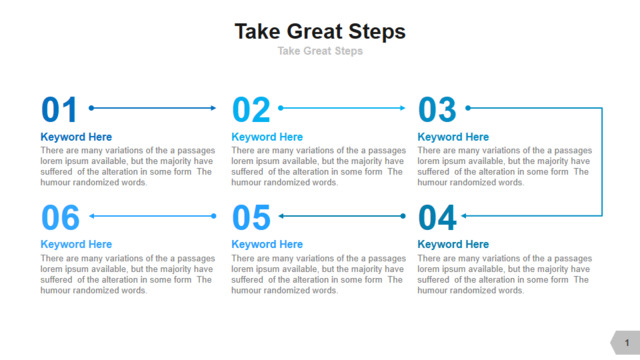 Take Great Steps

Take Great Steps

01

Keyword Here

There are many variations of the a passages lorem ipsum available, but the majority have suffered of the alteration in some form The humour randomized words.

02

Keyword Here

There are many variations of the a passages lorem ipsum available, but the majority have suffered of the alteration in some form The humour randomized words.

03

Keyword Here

There are many variations of the a passages lorem ipsum available, but the majority have suffered of the alteration in some form The humour randomized words.

06

Keyword Here

There are many variations of the a passages lorem ipsum available, but the majority have suffered of the alteration in some form The humour randomized words.

05

Keyword Here

There are many variations of the a passages lorem ipsum available, but the majority have suffered of the alteration in some form The humour randomized words.

04

Keyword Here

There are many variations of the a passages lorem ipsum available, but the majority have suffered of the alteration in some form The humour randomized words.

1